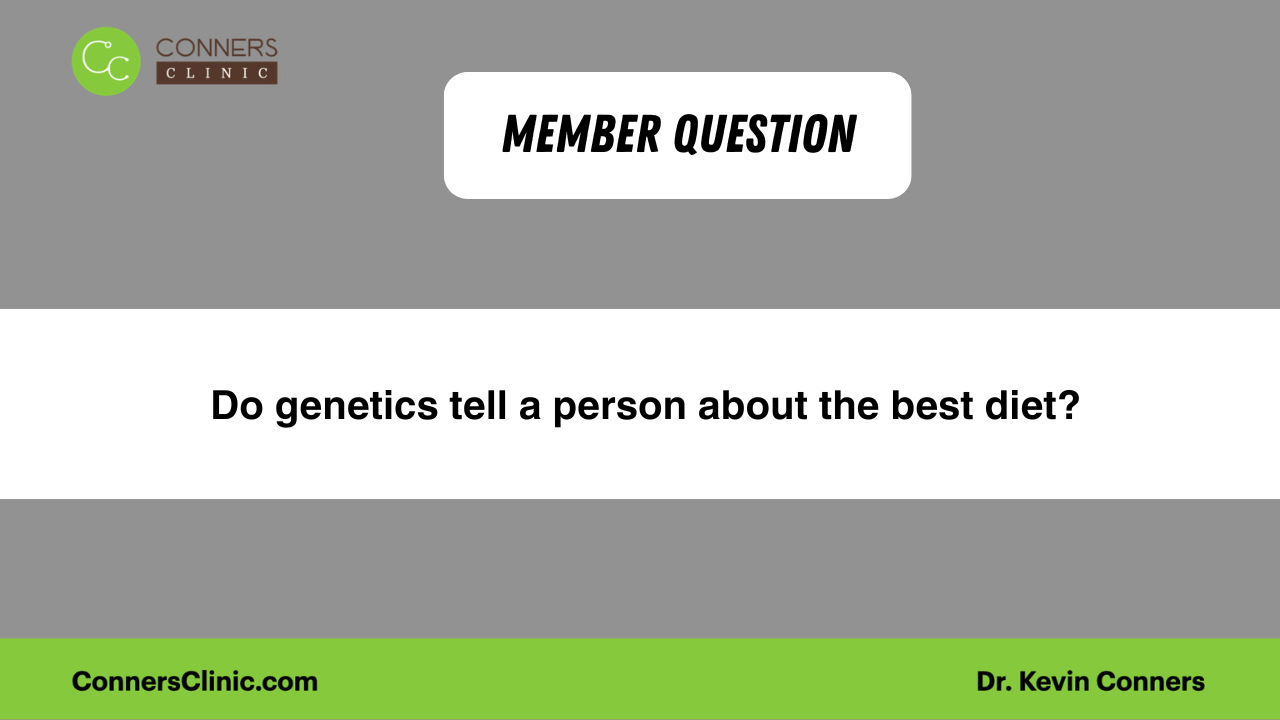 CC CONNERS CLINIC

MEMBER QUESTION

Do genetics tell a person about the best diet?

ConnersClinic.com

Dr. Kevin Conners